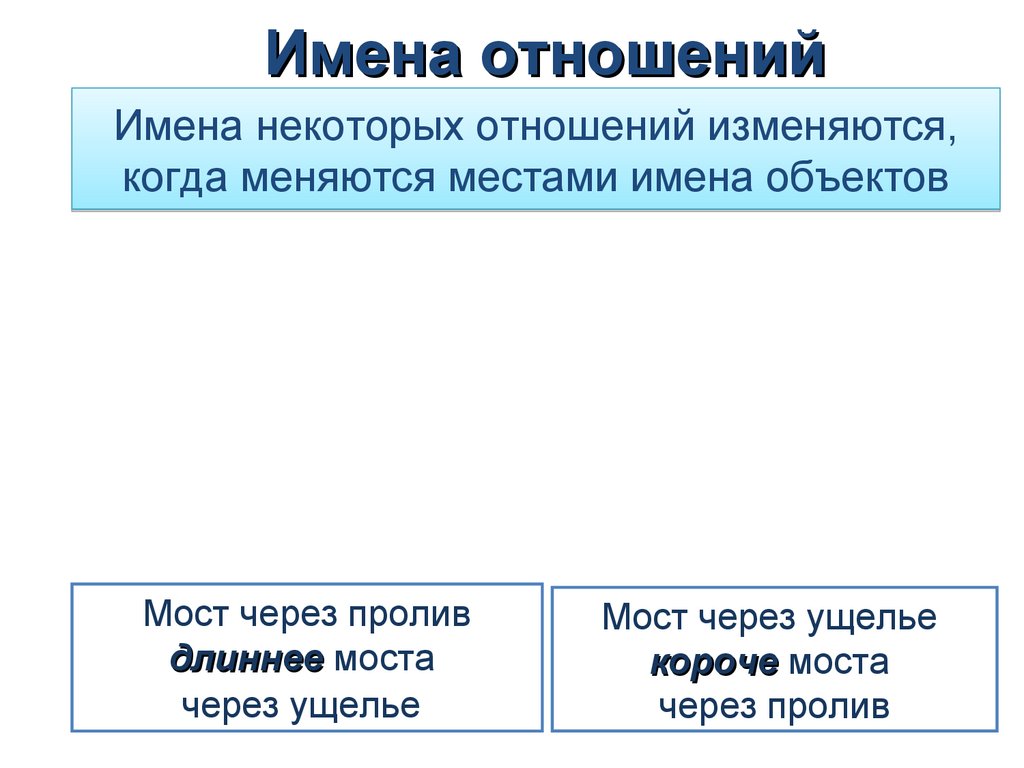 Имена отношений

Имена некоторых отношений изменяются, когда меняются местами имена объектов

Мост через пролив длиннее моста через ущелье

Мост через ущелье короче моста через пролив